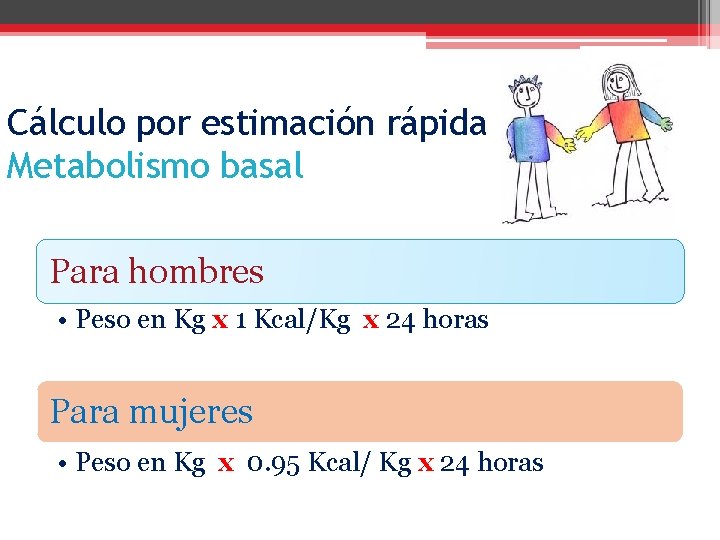 Cálculo por estimación rápida
Metabolismo basal

Para hombres

• Peso en Kg x 1 Kcal/Kg x 24 horas

Para mujeres

• Peso en Kg x 0.95 Kcal/ Kg x 24 horas